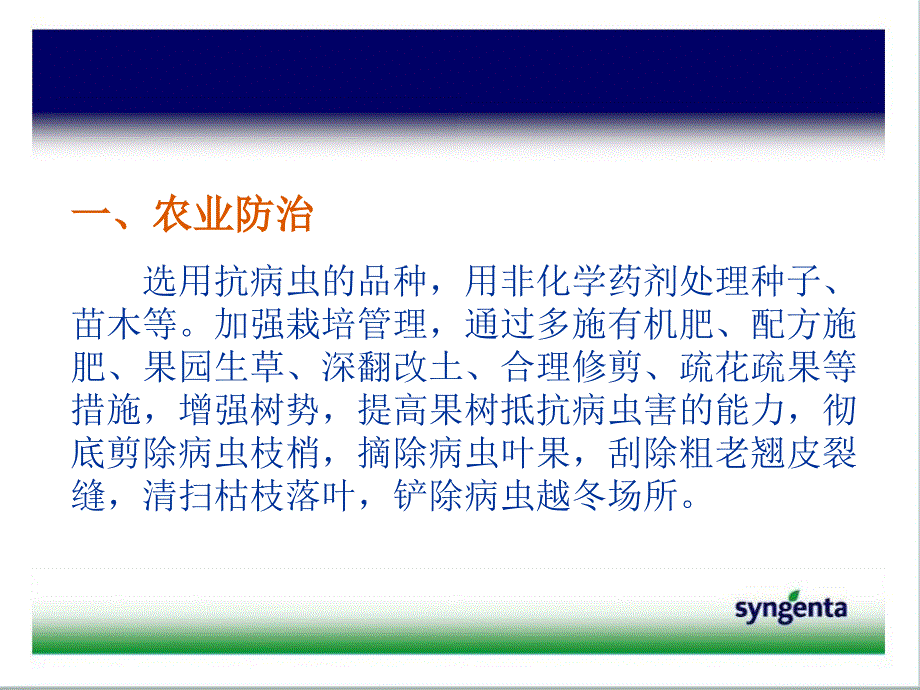 一、农业防治

选用抗病虫的品种，用非化学药剂处理种子、苗木等。加强栽培管理，通过多施有机肥、配方施肥、果园生草、深翻改土、合理修剪、疏花疏果等措施，增强树势，提高果树抵抗病虫害的能力，彻底剪除病虫枝梢，摘除病虫叶果，刮除粗老翘皮裂缝，清扫枯枝落叶，铲除病虫越冬场所。

syngenta